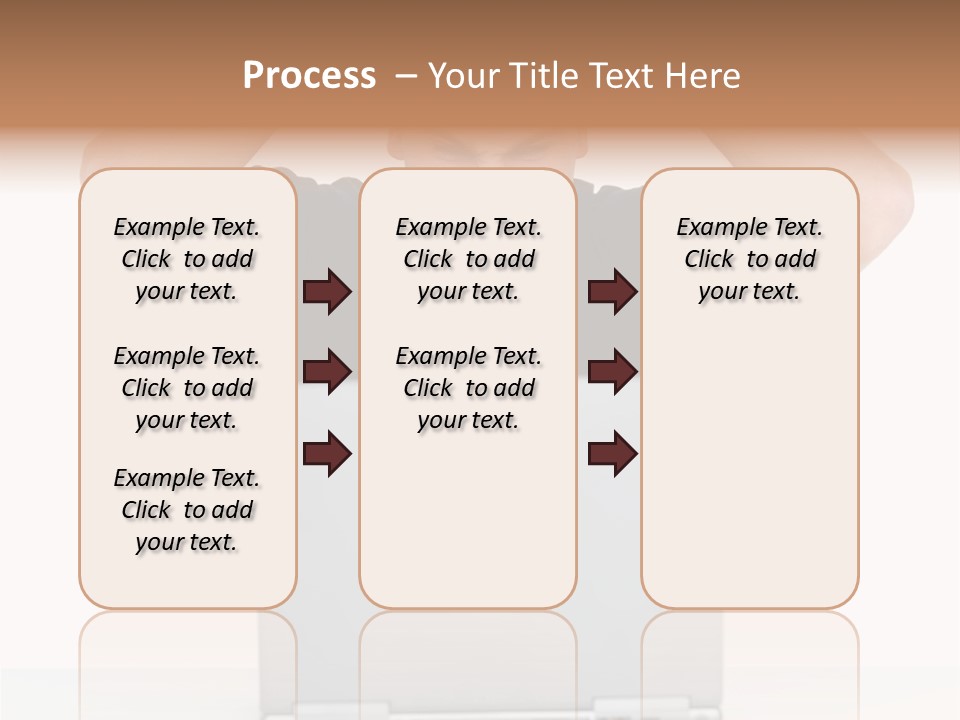 Process – Your Title Text Here

Example Text. Click to add your text.

Example Text. Click to add your text.

Example Text. Click to add your text.

Example Text. Click to add your text.

Example Text. Click to add your text.

Example Text. Click to add your text.